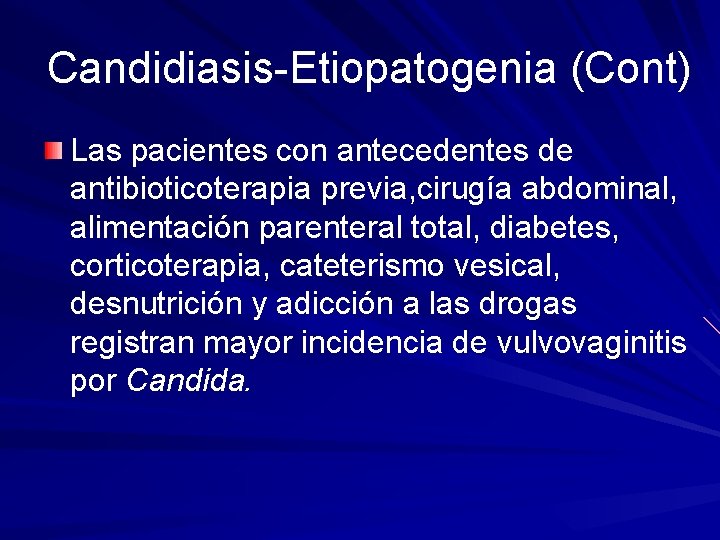 Candidiasis-Etiopatogenia (Cont)

Las pacientes con antecedentes de antibioticoterapia previa,cirugía abdominal, alimentación parenteral total, diabetes, corticoterapia, cateterismo vesical, desnutrición y adicción a las drogas registran mayor incidencia de vulvovaginitis por Candida.